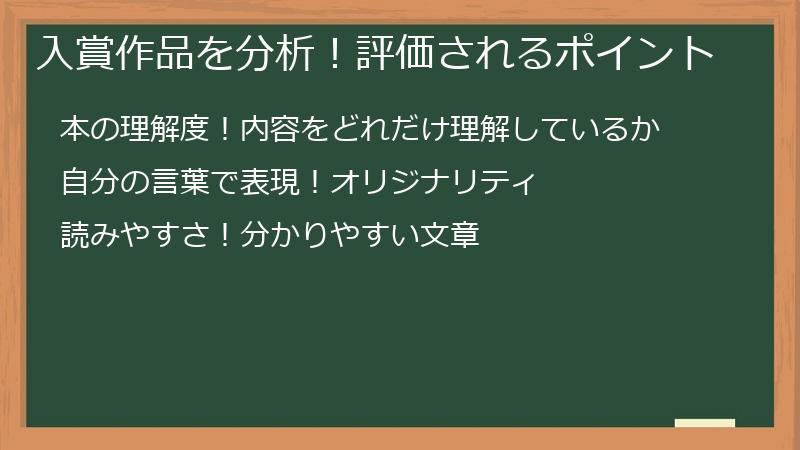 入賞作品を分析！評価されるポイント

本の理解度！内容をどれだけ理解しているか

自分の言葉で表現！オリジナリティ

読みやすさ！分かりやすい文章